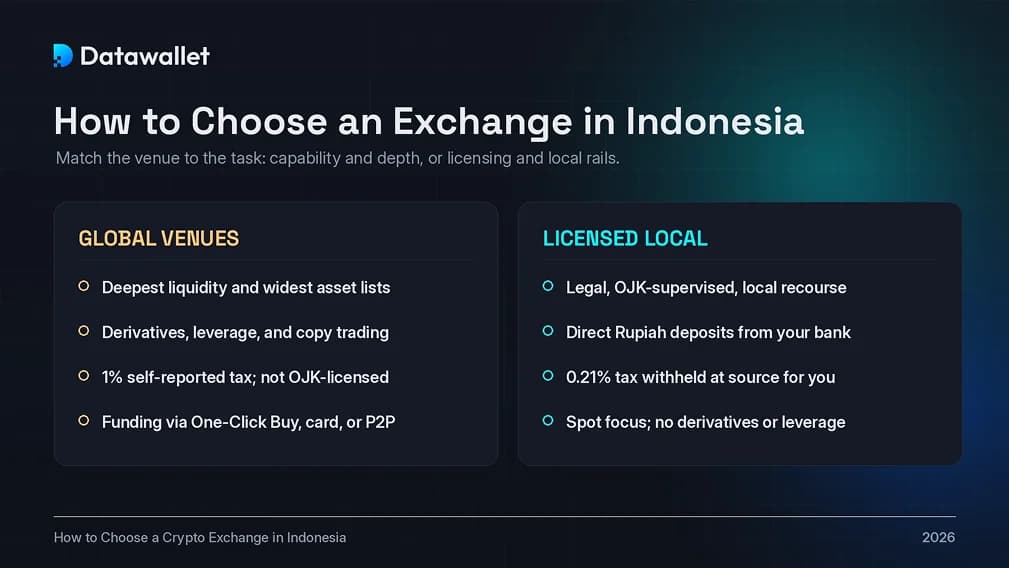 Datawallet

How to Choose an Exchange in Indonesia

Match the venue to the task: capability and depth, or licensing and local rails.

GLOBAL VENUES

Deepest liquidity and widest asset lists

Derivatives, leverage, and copy trading

1% self-reported tax; not OJK-licensed

Funding via One-Click Buy, card, or P2P

LICENSED LOCAL

Legal, OJK-supervised, local recourse

Direct Rupiah deposits from your bank

0.21% tax withheld at source for you

Spot focus; no derivatives or leverage

How to Choose a Crypto Exchange in Indonesia

2026